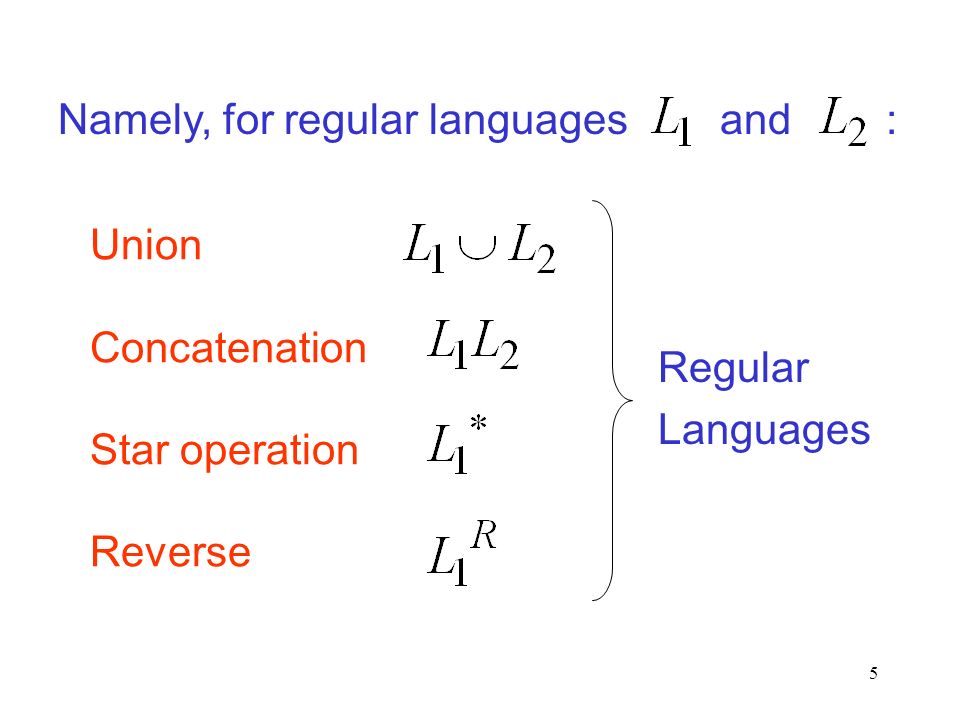 Namely, for regular languages $L_1$ and $L_2$ :

Union $L_1 \cup L_2$

Concatenation $L_1 L_2$

Star operation $L_1^*$

Reverse $L_1^R$

Regular Languages

5